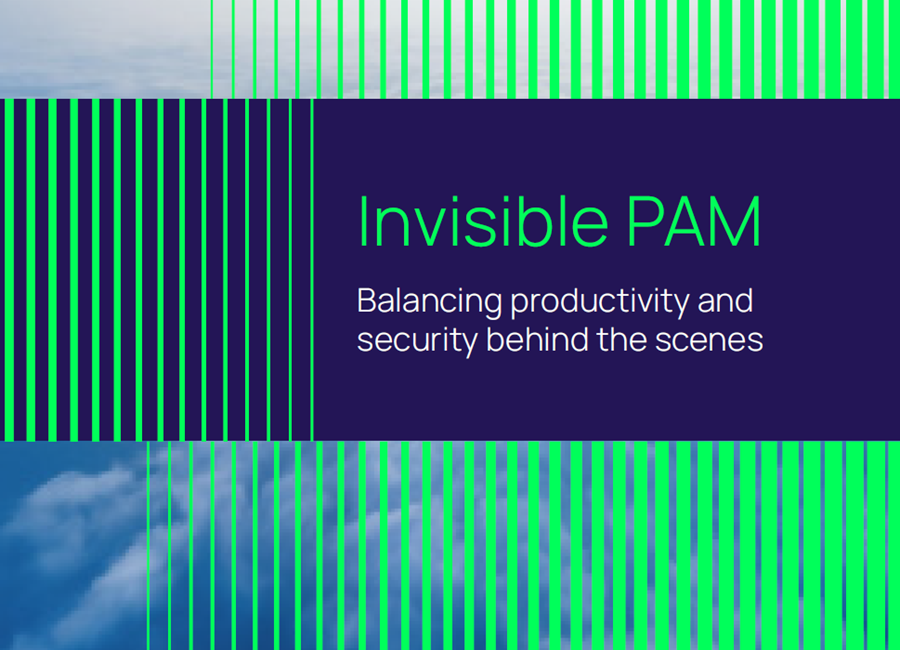 Invisible PAM

Balancing productivity and security behind the scenes